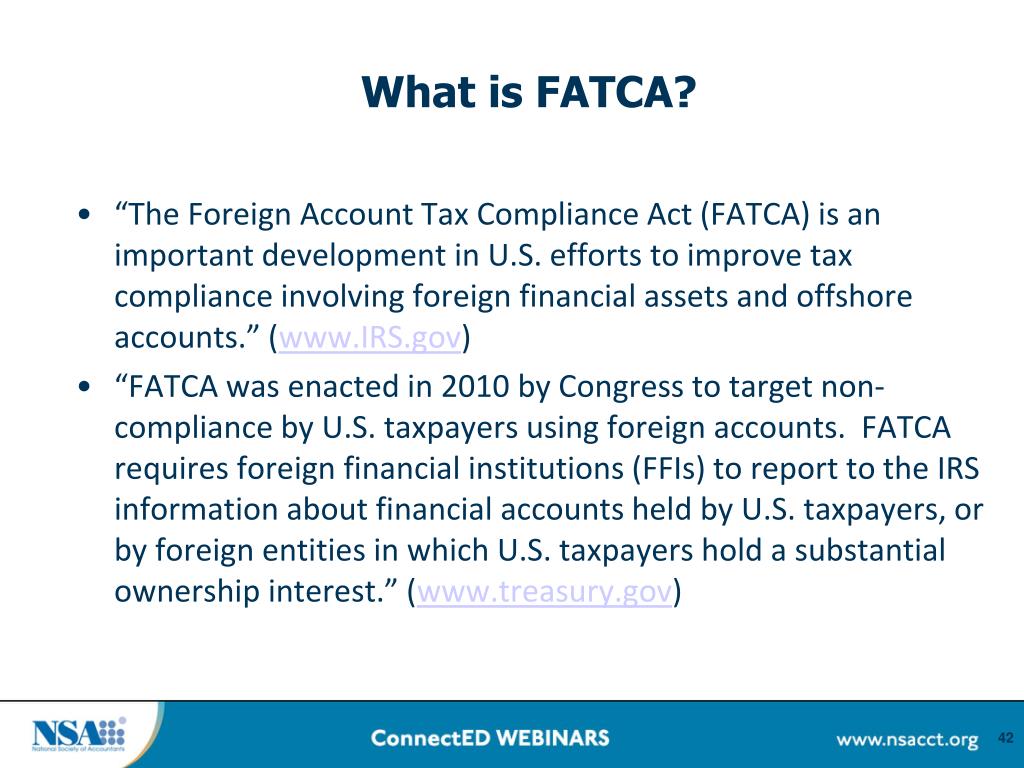 What is FATCA?

• “The Foreign Account Tax Compliance Act (FATCA) is an important development in U.S. efforts to improve tax compliance involving foreign financial assets and offshore accounts.” (www.IRS.gov)

• “FATCA was enacted in 2010 by Congress to target non-compliance by U.S. taxpayers using foreign accounts. FATCA requires foreign financial institutions (FFIs) to report to the IRS information about financial accounts held by U.S. taxpayers, or by foreign entities in which U.S. taxpayers hold a substantial ownership interest.” (www.treasury.gov)

NSA
National Society of Accountants

ConnectED WEBINARS

www.nsacct.org

42